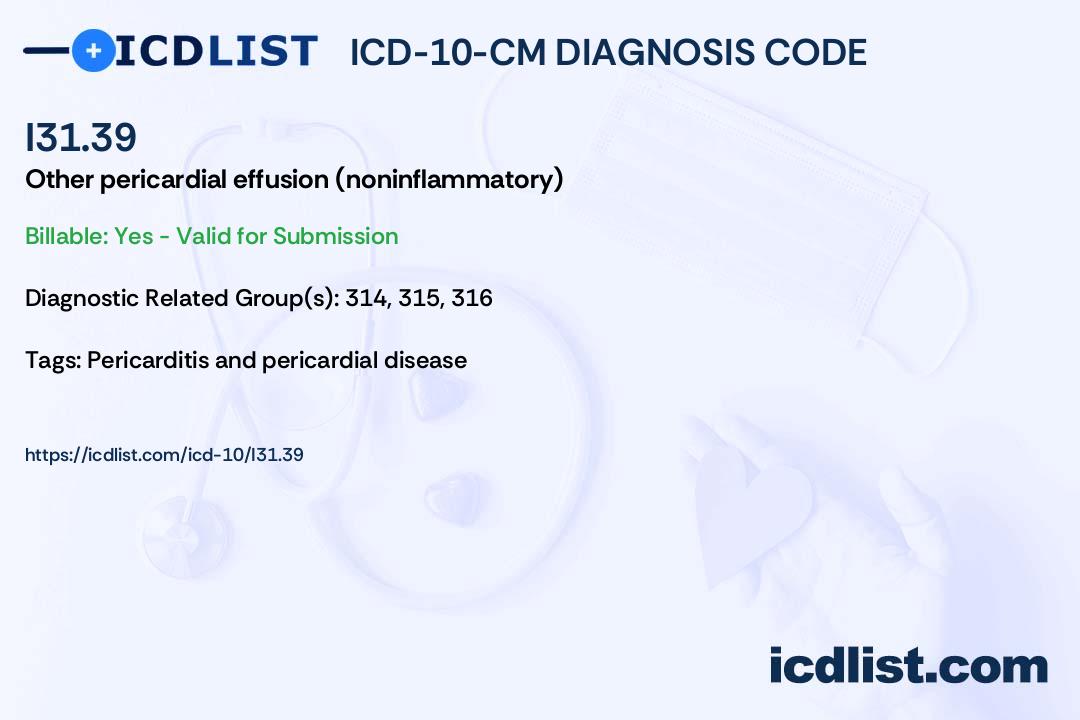 ICDLIST ICD-10-CM DIAGNOSIS CODE

I31.39

Other pericardial effusion (noninflammatory)

Billable: Yes - Valid for Submission

Diagnostic Related Group(s): 314, 315, 316

Tags: Pericarditis and pericardial disease

https://icdlist.com/icd-10/I31.39

icdlist.com